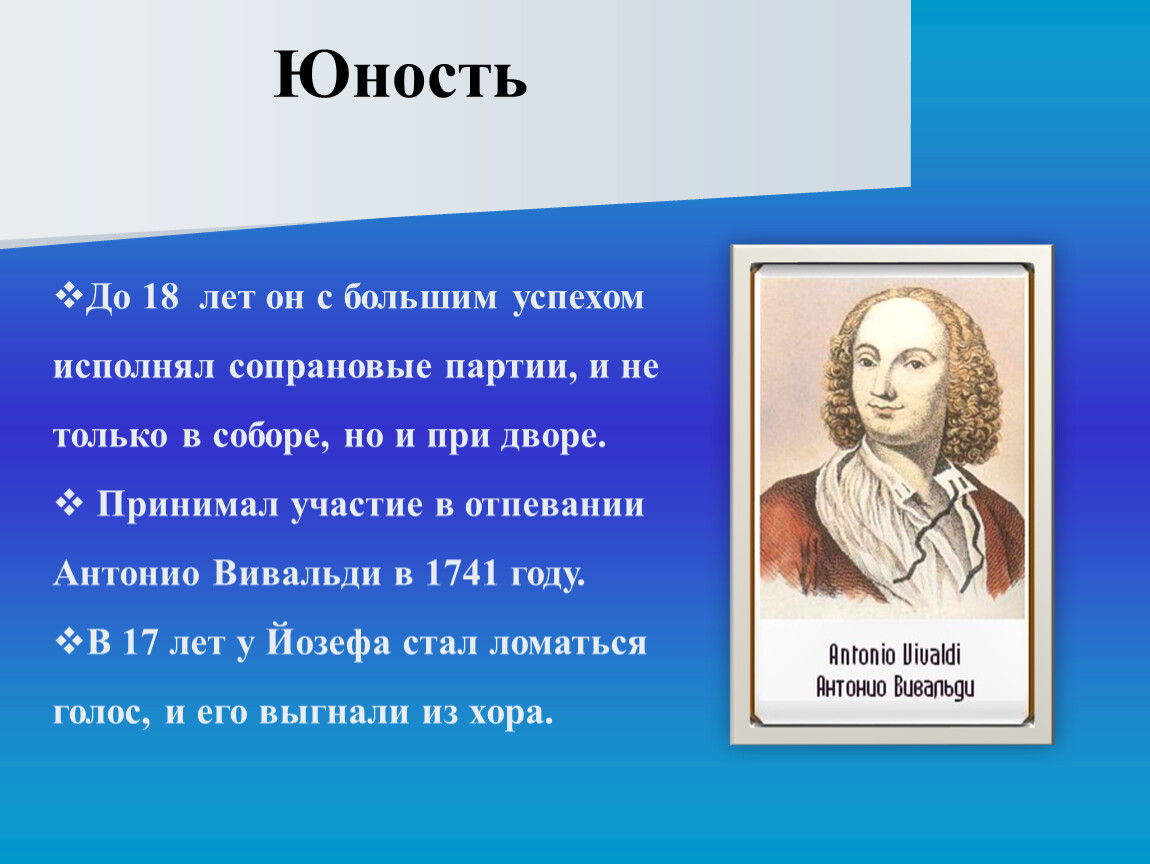 Юность

❖До 18 лет он с большим успехом исполнял сопрановые партии, и не только в соборе, но и при дворе.

❖ Принимал участие в отпевании Антонио Вивальди в 1741 году.

❖В 17 лет у Йозефа стал ломаться голос, и его выгнали из хора.

Antonio Vivaldi
Антонио Вивальди